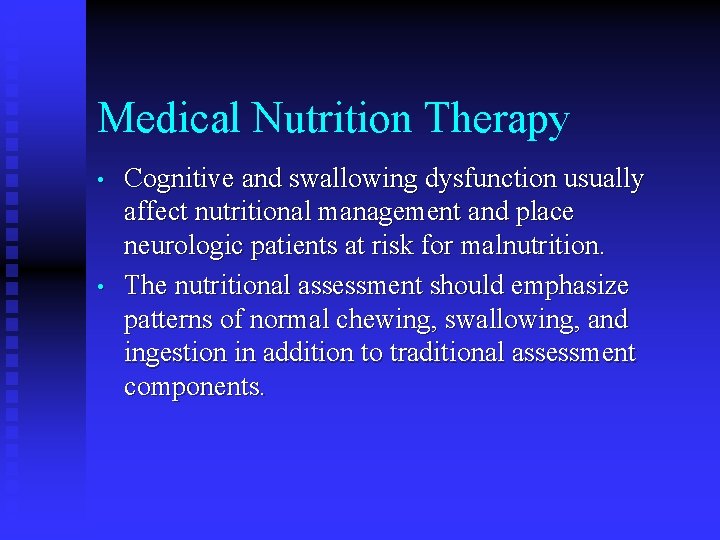 Medical Nutrition Therapy

• Cognitive and swallowing dysfunction usually affect nutritional management and place neurologic patients at risk for malnutrition.

• The nutritional assessment should emphasize patterns of normal chewing, swallowing, and ingestion in addition to traditional assessment components.